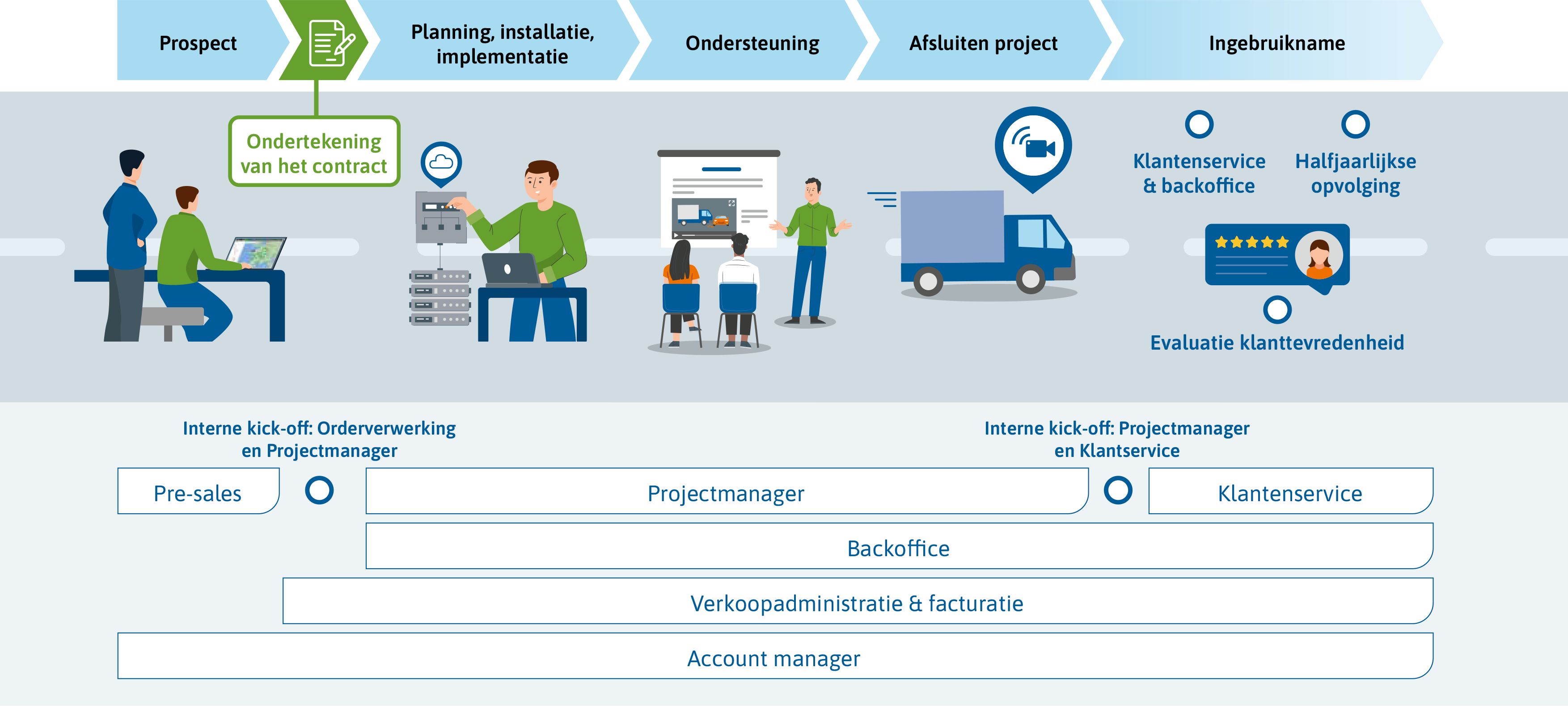 Prospect

Planning, installatie, implementatie

Ondersteuning

Afsluiten project

Ingebruikname

Ondertekening van het contract

Klantenservice & backoffice

Halfjaarlijkse opvolging

Evaluatie klanttevredenheid

Interne kick-off: Orderverwerking en Projectmanager

Interne kick-off: Projectmanager en Klantservice

Pre-sales

Projectmanager

Klantenservice

Backoffice

Verkoopadministratie & facturatie

Account manager